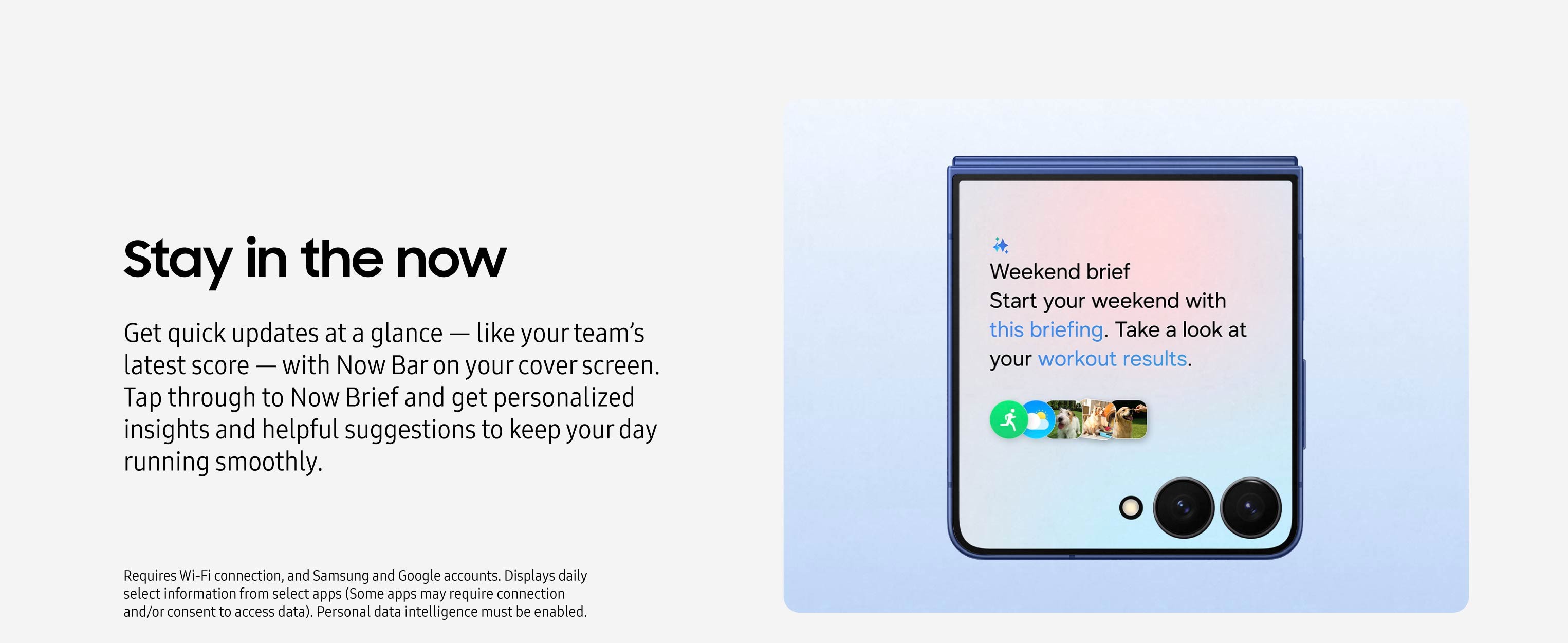 Stay in the now

Get quick updates at a glance — like your team's latest score — with Now Bar on your cover screen. Tap through to Now Brief and get personalized insights and helpful suggestions to keep your day running smoothly.

Requires Wi-Fi connection, and Samsung and Google accounts. Displays daily select information from select apps (Some apps may require connection and/or consent to access data). Personal data intelligence must be enabled.

Weekend brief
Start your weekend with this briefing. Take a look at your workout results.